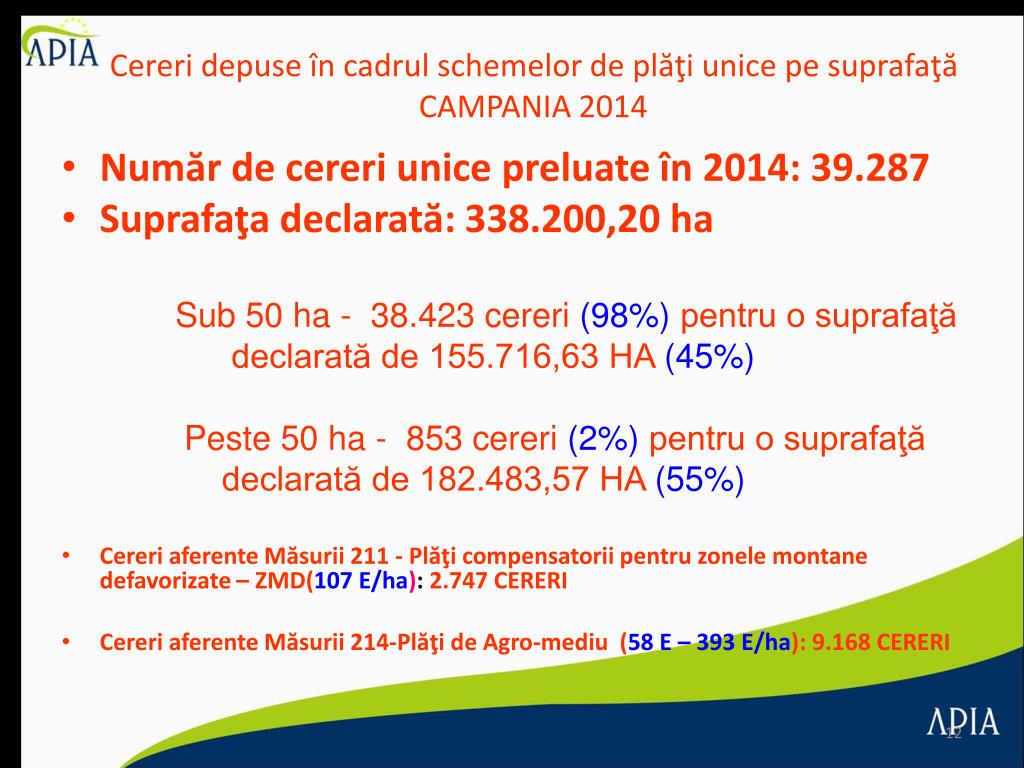 APIA

Cereri depuse în cadrul schemelor de plăţi unice pe suprafaţă CAMPANIA 2014

• Număr de cereri unice preluate în 2014: 39.287
• Suprafaţa declarată: 338.200,20 ha

Sub 50 ha - 38.423 cereri (98%) pentru o suprafaţă declarată de 155.716,63 HA (45%)

Peste 50 ha - 853 cereri (2%) pentru o suprafaţă declarată de 182.483,57 HA (55%)

• Cereri aferente Măsurii 211 - Plăţi compensatorii pentru zonele montane defavorizate – ZMD(107 E/ha): 2.747 CERERI

• Cereri aferente Măsurii 214-Plăţi de Agro-mediu (58 E – 393 E/ha): 9.168 CERERI

APIA
12